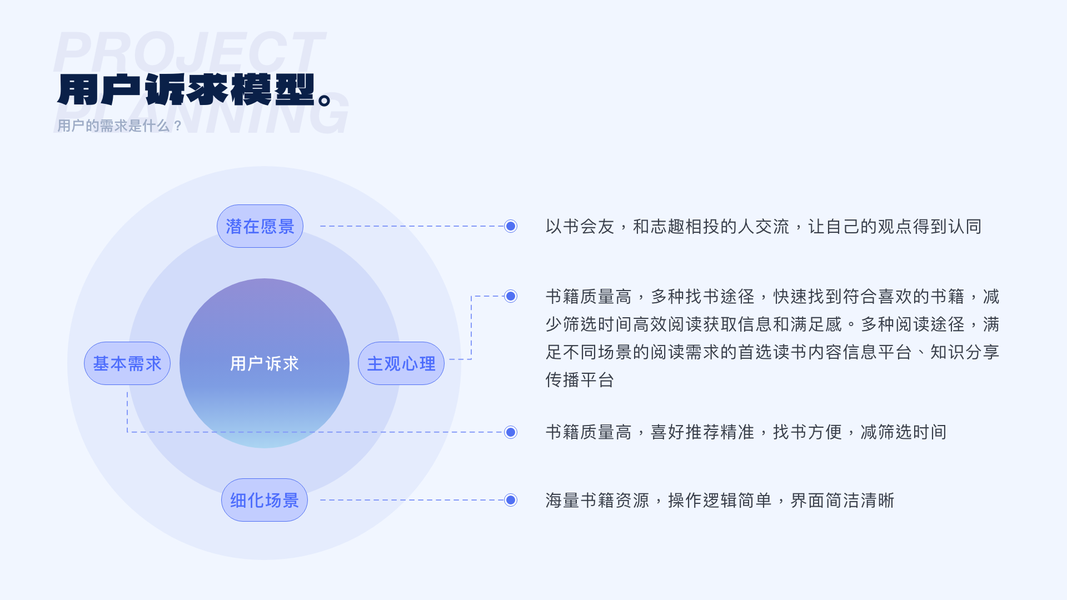 PROJECT PLANNING

用户诉求模型。

用户的需求是什么？

潜在愿景

基本需求

用户诉求

主观心理

细化场景

以书会友，和志趣相投的人交流，让自己的观点得到认同

书籍质量高，多种找书途径，快速找到符合喜欢的书籍，减少筛选时间高效阅读获取信息和满足感。多种阅读途径，满足不同场景的阅读需求的首选读书内容信息平台、知识分享传播平台

书籍质量高，喜好推荐精准，找书方便，减筛选时间

海量书籍资源，操作逻辑简单，界面简洁清晰